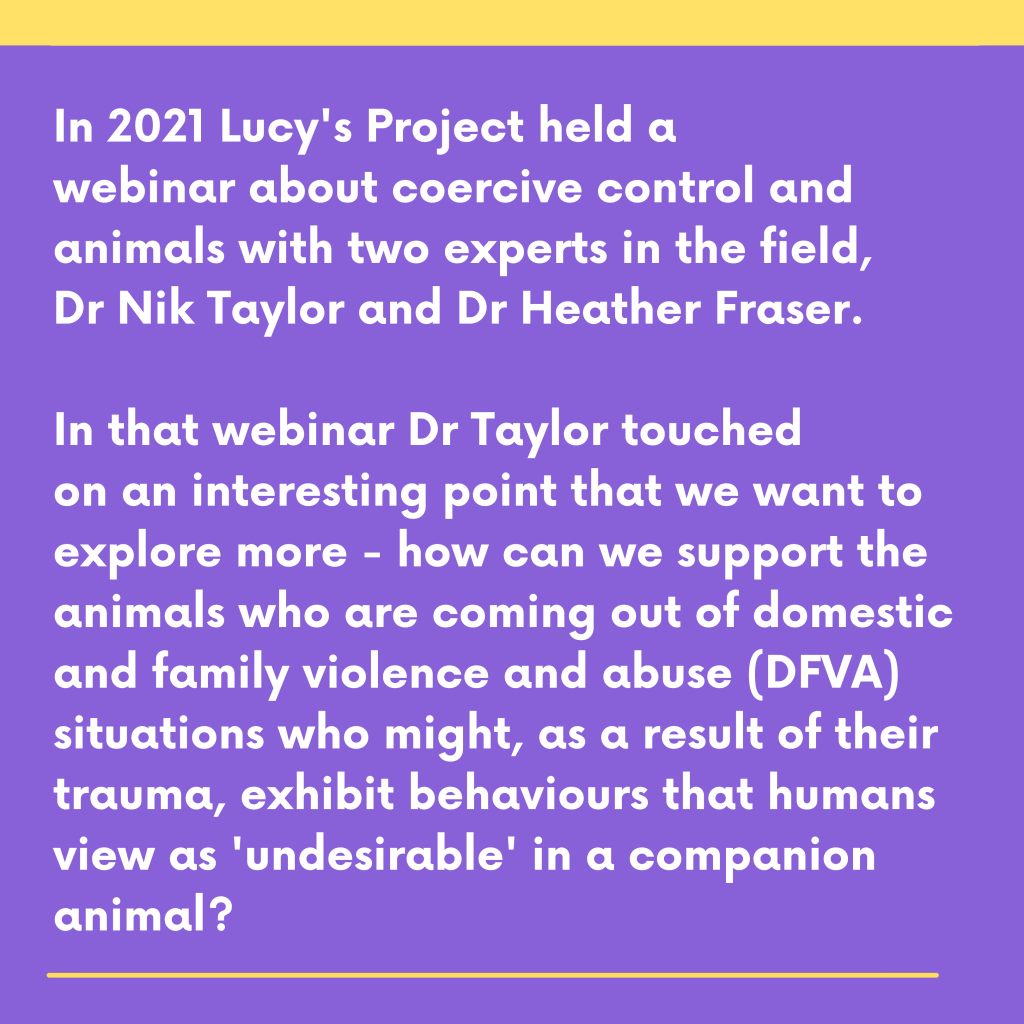 In 2021 Lucy's Project held a webinar about coercive control and animals with two experts in the field, Dr Nik Taylor and Dr Heather Fraser.

In that webinar Dr Taylor touched on an interesting point that we want to explore more - how can we support the animals who are coming out of domestic and family violence and abuse (DFVA) situations who might, as a result of their trauma, exhibit behaviours that humans view as 'undesirable' in a companion animal?